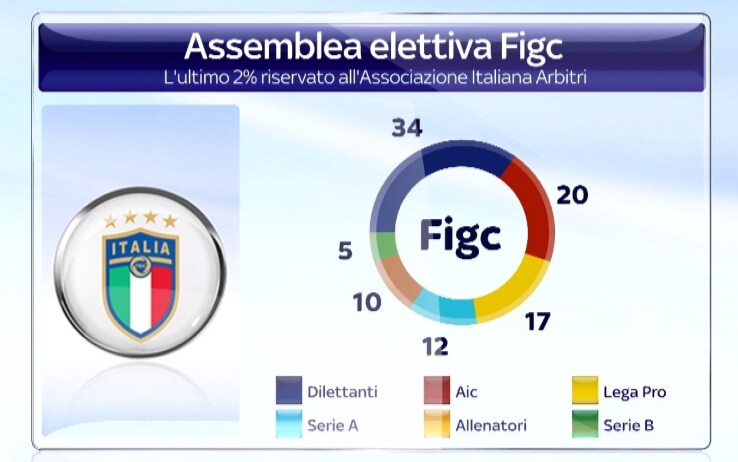 Assemblea elettiva Figc
L'ultimo 2% riservato all'Associazione Italiana Arbitri

ITALIA

34
20
17
12
10
5
Figc

Dilettanti
Aic
Lega Pro
Serie A
Allenatori
Serie B